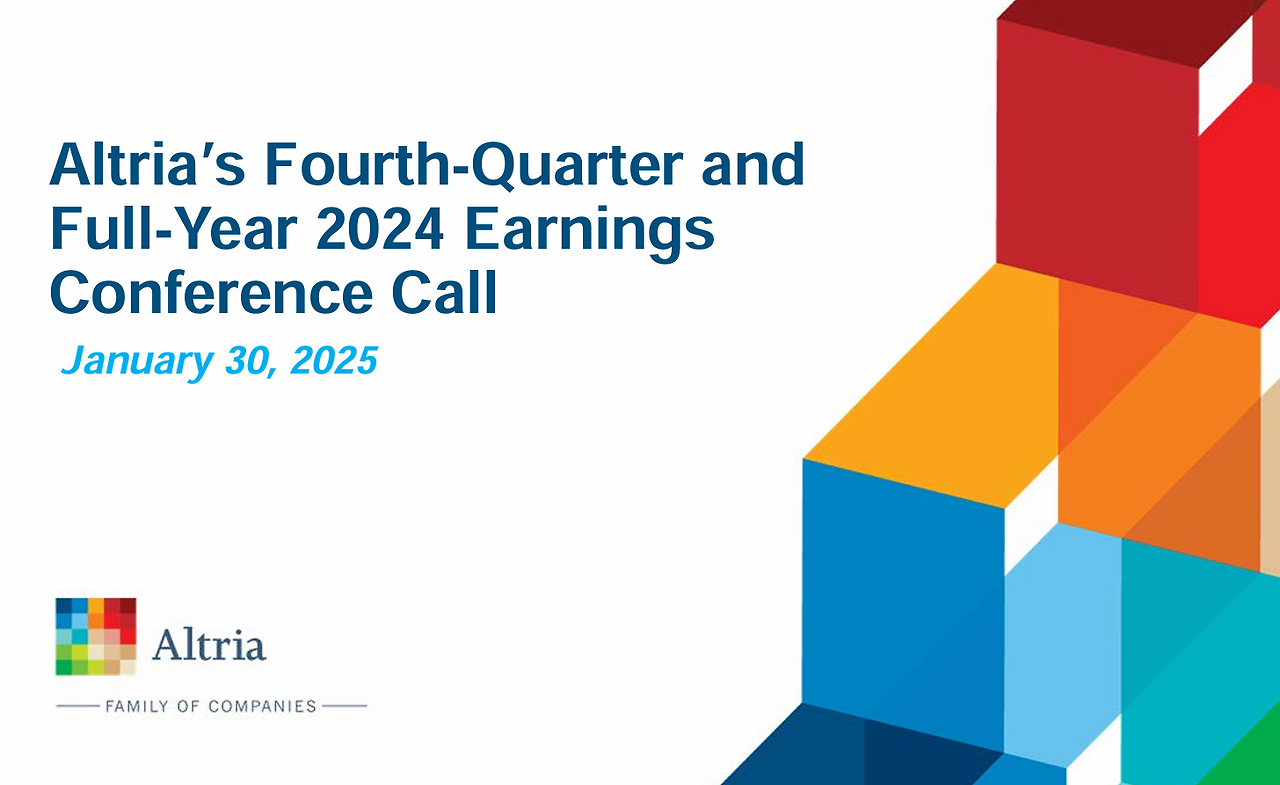 Altria's Fourth-Quarter and Full-Year 2024 Earnings Conference Call

January 30, 2025

Altria

FAMILY OF COMPANIES